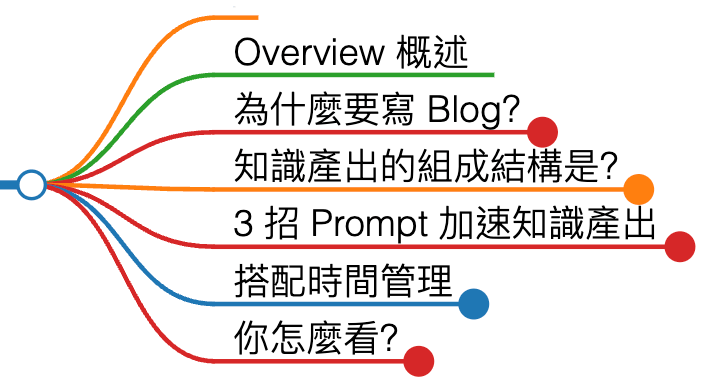 Overview 概述
為什麼要寫 Blog?
知識產出的組成結構是?
3 招 Prompt 加速知識產出
搭配時間管理
你怎麼看?